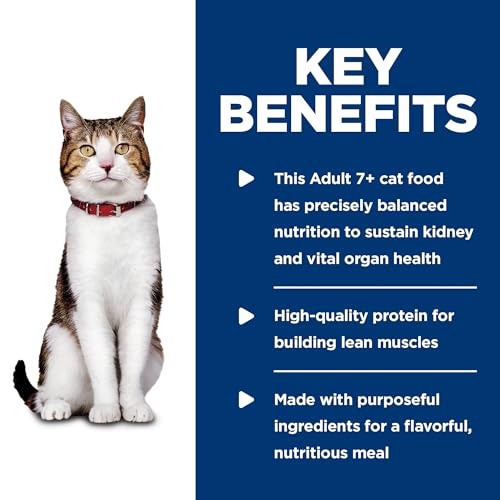 KEY BENEFITS

This Adult 7+ cat food has precisely balanced nutrition to sustain kidney and vital organ health

High-quality protein for building lean muscles

Made with purposeful ingredients for a flavorful, nutritious meal